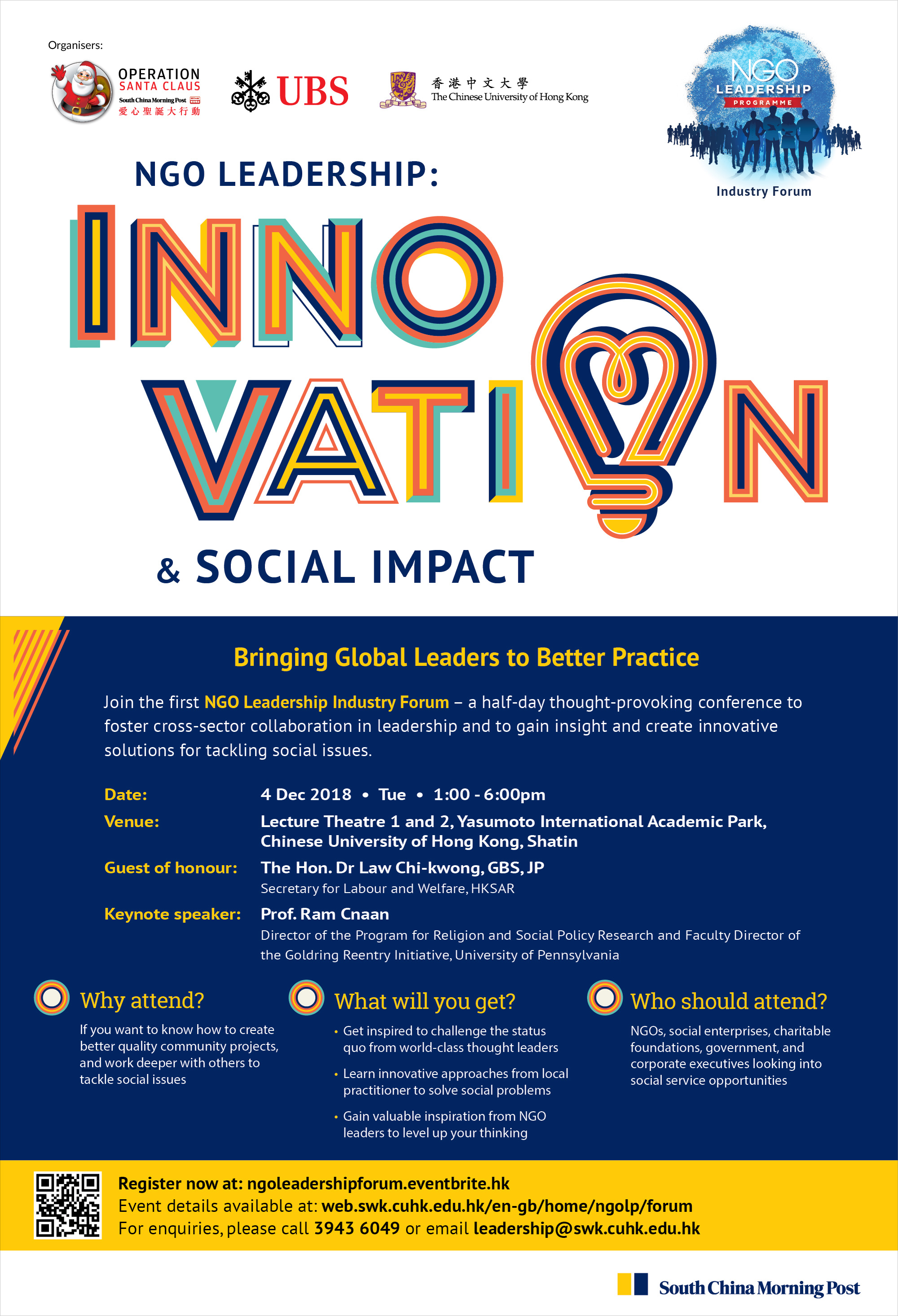 Organisers:

OPERATION SANTA CLAUS
South China Morning Post
愛心聖誕大行動

UBS

香港中文大學
The Chinese University of Hong Kong

NGO LEADERSHIP PROGRAMME
Industry Forum

NGO LEADERSHIP:

INNOVATION

& SOCIAL IMPACT

Bringing Global Leaders to Better Practice

Join the first NGO Leadership Industry Forum – a half-day thought-provoking conference to foster cross-sector collaboration in leadership and to gain insight and create innovative solutions for tackling social issues.

Date: 4 Dec 2018 • Tue • 1:00 - 6:00pm

Venue: Lecture Theatre 1 and 2, Yasumoto International Academic Park, Chinese University of Hong Kong, Shatin

Guest of honour: The Hon. Dr Law Chi-kwong, GBS, JP
Secretary for Labour and Welfare, HKSAR

Keynote speaker: Prof. Ram Cnaan
Director of the Program for Religion and Social Policy Research and Faculty Director of the Goldring Reentry Initiative, University of Pennsylvania

Why attend?
If you want to know how to create better quality community projects, and work deeper with others to tackle social issues

What will you get?
• Get inspired to challenge the status quo from world-class thought leaders
• Learn innovative approaches from local practitioner to solve social problems
• Gain valuable inspiration from NGO leaders to level up your thinking

Who should attend?
NGOs, social enterprises, charitable foundations, government, and corporate executives looking into social service opportunities

Register now at: ngoleadershipforum.eventbrite.hk
Event details available at: web.swk.cuhk.edu.hk/en-gb/home/ngolp/forum
For enquiries, please call 3943 6049 or email leadership@swk.cuhk.edu.hk

South China Morning Post